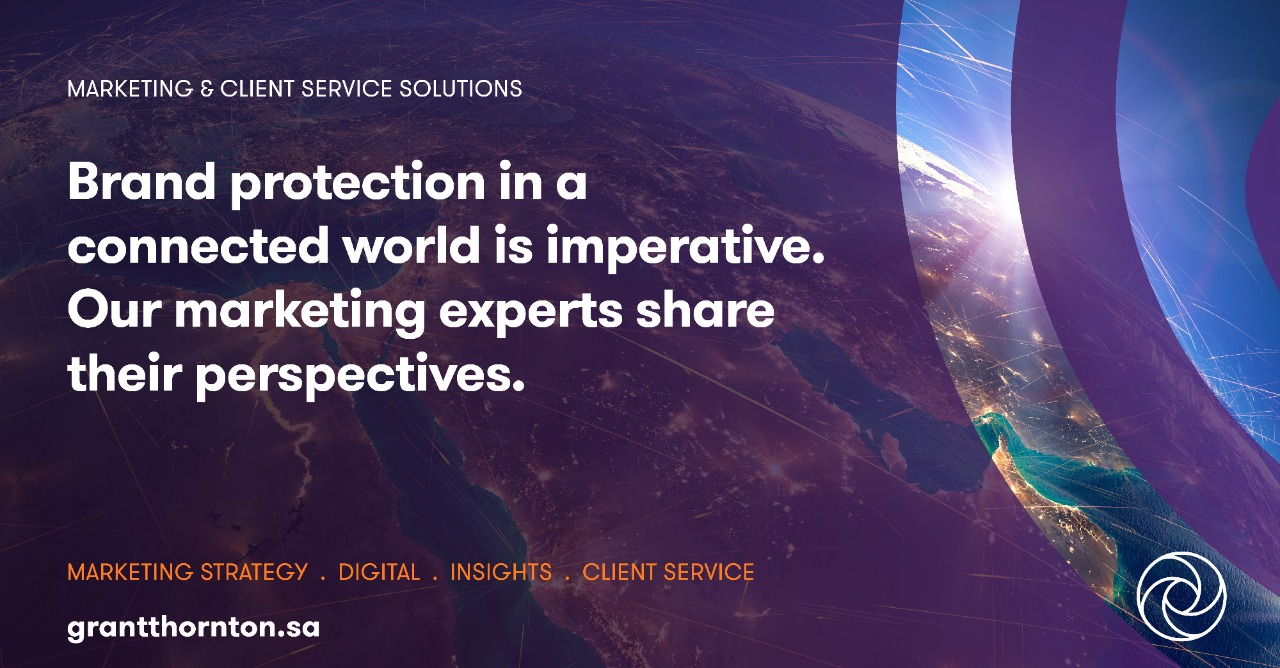 MARKETING & CLIENT SERVICE SOLUTIONS

Brand protection in a connected world is imperative. Our marketing experts share their perspectives.

MARKETING STRATEGY . DIGITAL . INSIGHTS . CLIENT SERVICE

grantthornton.sa